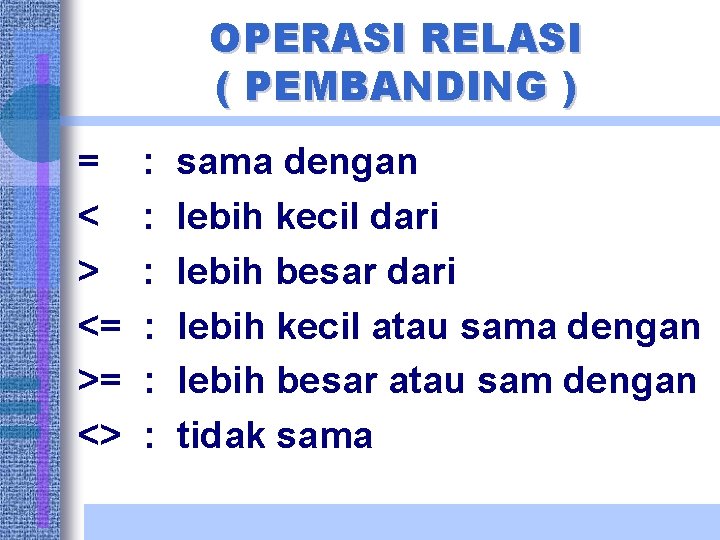 OPERASI RELASI
( PEMBANDING )

= : sama dengan
< : lebih kecil dari
> : lebih besar dari
<= : lebih kecil atau sama dengan
>= : lebih besar atau sam dengan
<> : tidak sama